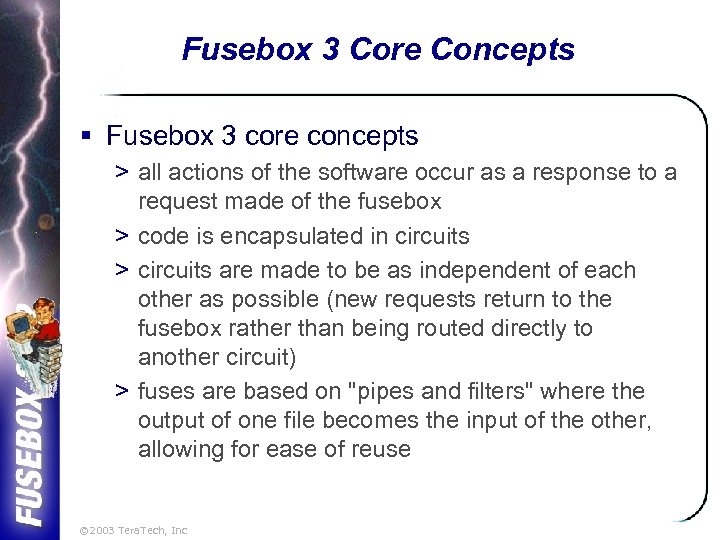 Fusebox 3 Core Concepts

▪ Fusebox 3 core concepts

> all actions of the software occur as a response to a request made of the fusebox

> code is encapsulated in circuits

> circuits are made to be as independent of each other as possible (new requests return to the fusebox rather than being routed directly to another circuit)

> fuses are based on "pipes and filters" where the output of one file becomes the input of the other, allowing for ease of reuse

FUSEBOX

©2003 TeraTech, Inc